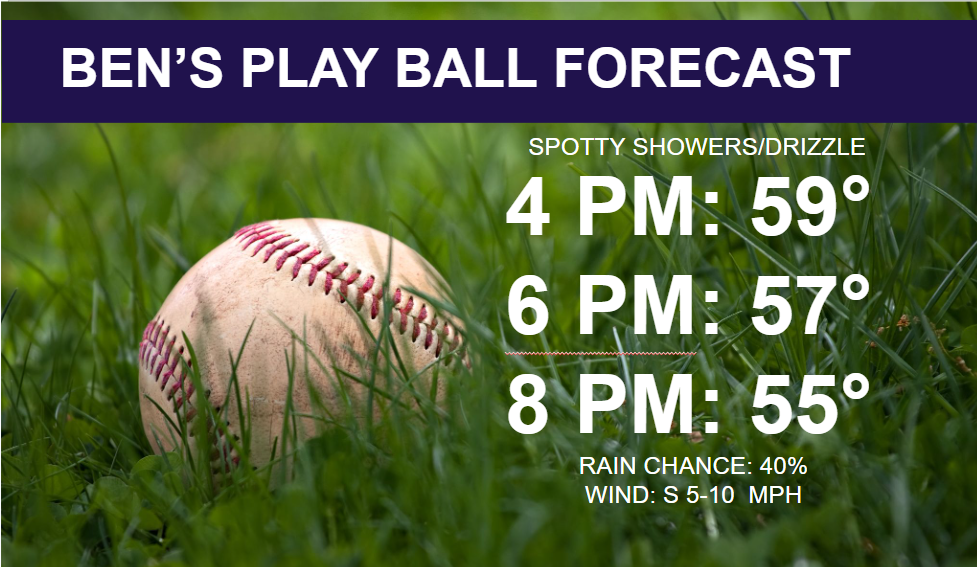 BEN'S PLAY BALL FORECAST

SPOTTY SHOWERS/DRIZZLE

4 PM: 59°

6 PM: 57°

8 PM: 55°

RAIN CHANCE: 40%
WIND: S 5-10 MPH